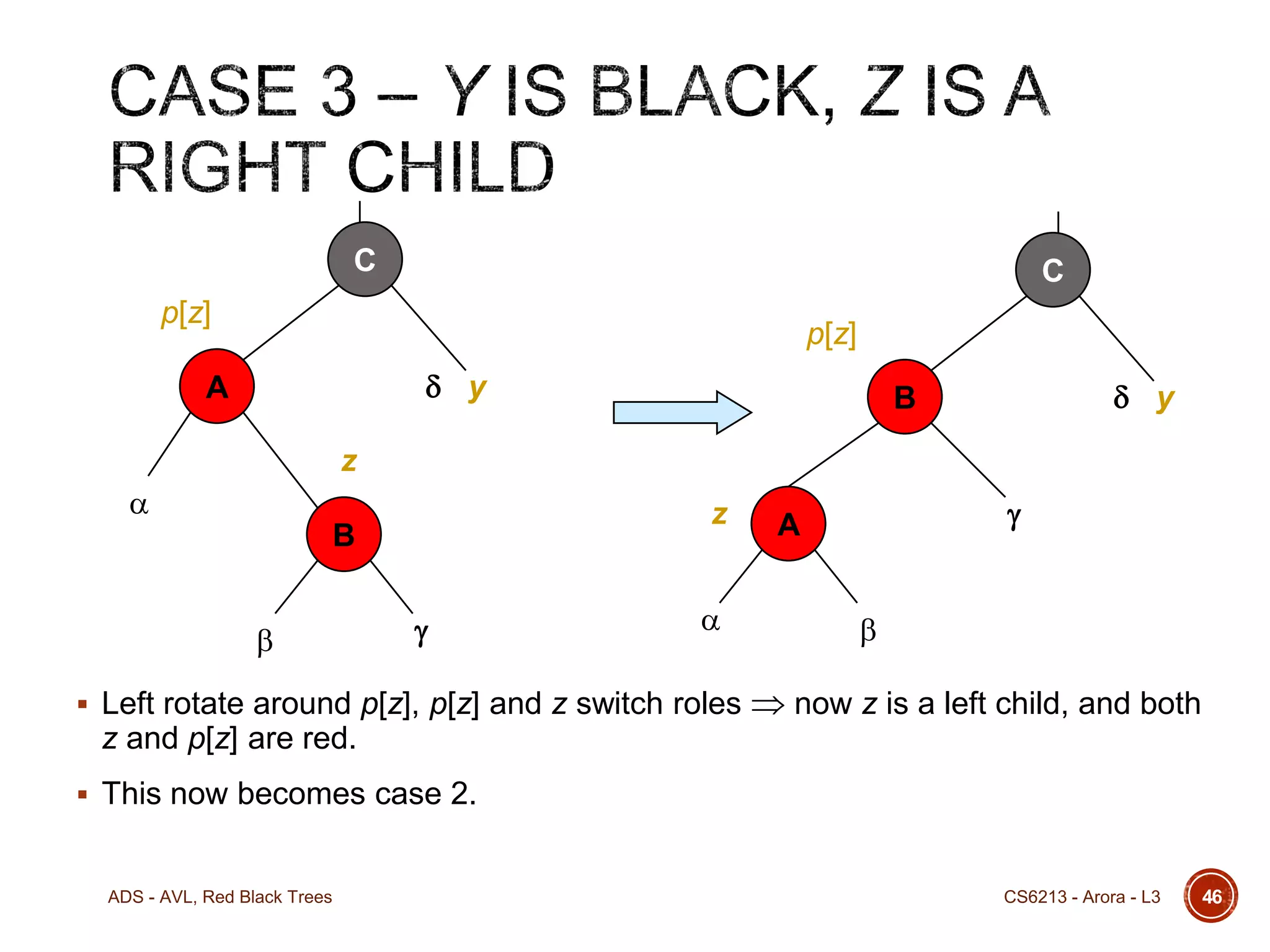 CASE 3 – Y IS BLACK, Z IS A RIGHT CHILD

C

p[z]

A

δ y

z

α

B

β γ

C

p[z]

B

δ y

z A

γ

α β

▪ Left rotate around p[z], p[z] and z switch roles ⇒ now z is a left child, and both z and p[z] are red.

▪ This now becomes case 2.

ADS - AVL, Red Black Trees

CS6213 - Arora - L3

46